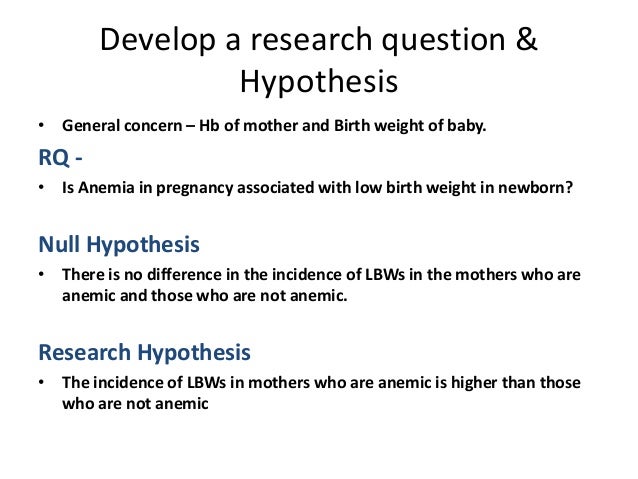 Develop a research question & Hypothesis

• General concern – Hb of mother and Birth weight of baby.

RQ -

• Is Anemia in pregnancy associated with low birth weight in newborn?

Null Hypothesis

• There is no difference in the incidence of LBWs in the mothers who are anemic and those who are not anemic.

Research Hypothesis

• The incidence of LBWs in mothers who are anemic is higher than those who are not anemic